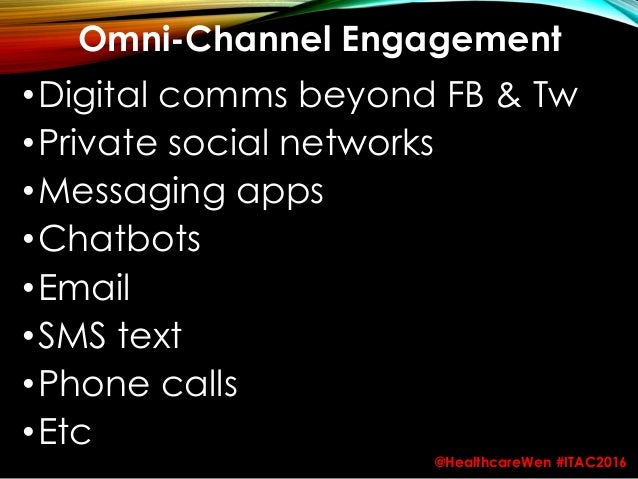 Omni-Channel Engagement

•Digital comms beyond FB & Tw
•Private social networks
•Messaging apps
•Chatbots
•Email
•SMS text
•Phone calls
•Etc

@HealthcareWen #ITAC2016